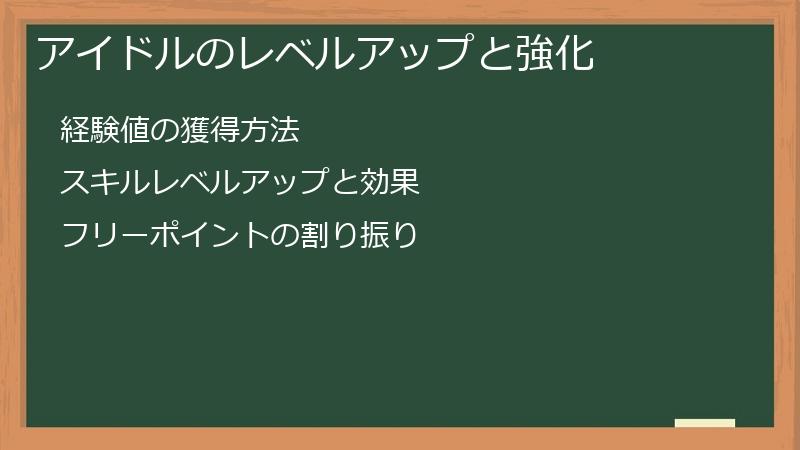 アイドルのレベルアップと強化

経験値の獲得方法

スキルレベルアップと効果

フリーポイントの割り振り